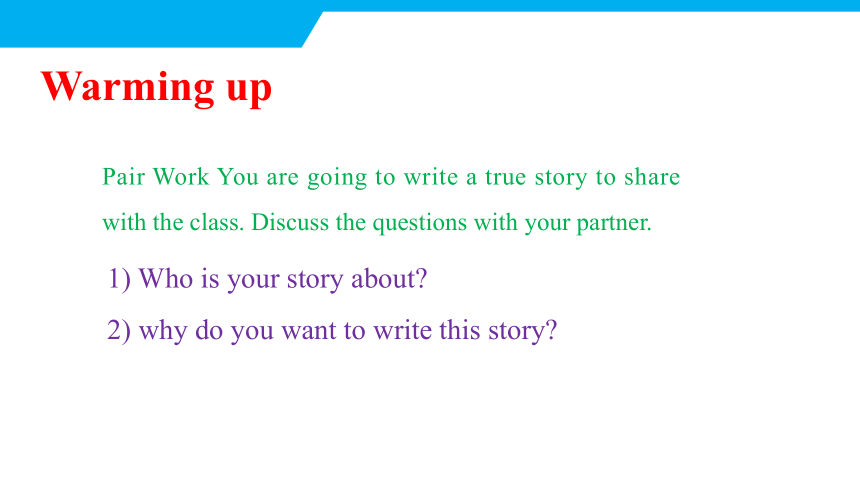 Warming up

Pair Work You are going to write a true story to share with the class. Discuss the questions with your partner.

1) Who is your story about?

2) why do you want to write this story?